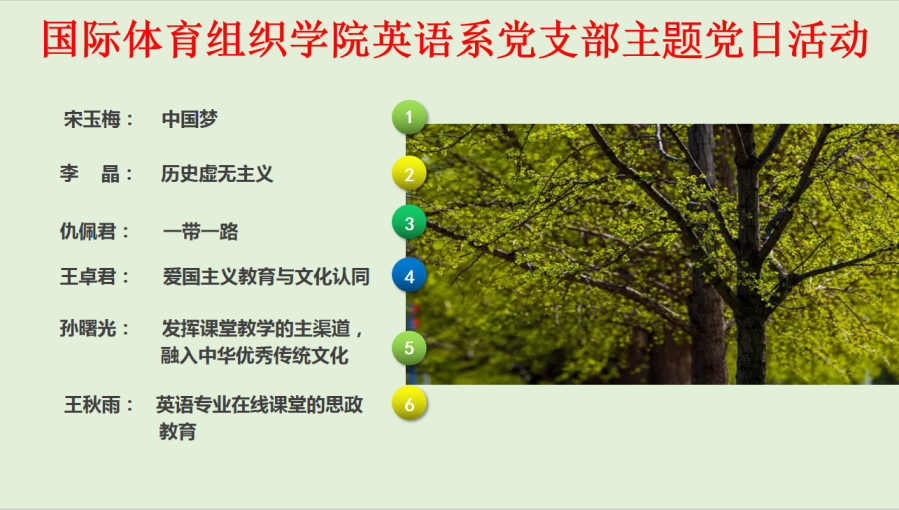 国际体育组织学院英语系党支部主题党日活动

宋玉梅： 中国梦 1

李 晶： 历史虚无主义 2

仇佩君： 一带一路 3

王卓君： 爱国主义教育与文化认同 4

孙曙光： 发挥课堂教学的主渠道，融入中华优秀传统文化 5

王秋雨： 英语专业在线课堂的思政教育 6